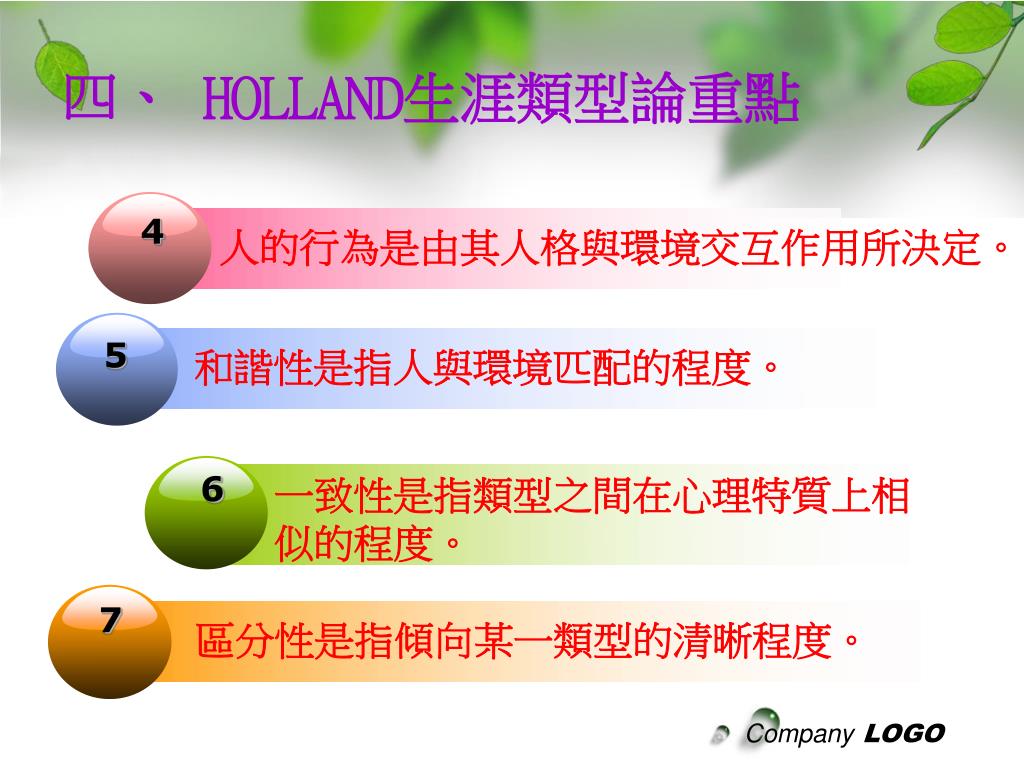 四、 HOLLAND生涯類型論重點

4
人的行為是由其人格與環境交互作用所決定。

5
和諧性是指人與環境匹配的程度。

6
一致性是指類型之間在心理特質上相似的程度。

7
區分性是指傾向某一類型的清晰程度。

Company LOGO